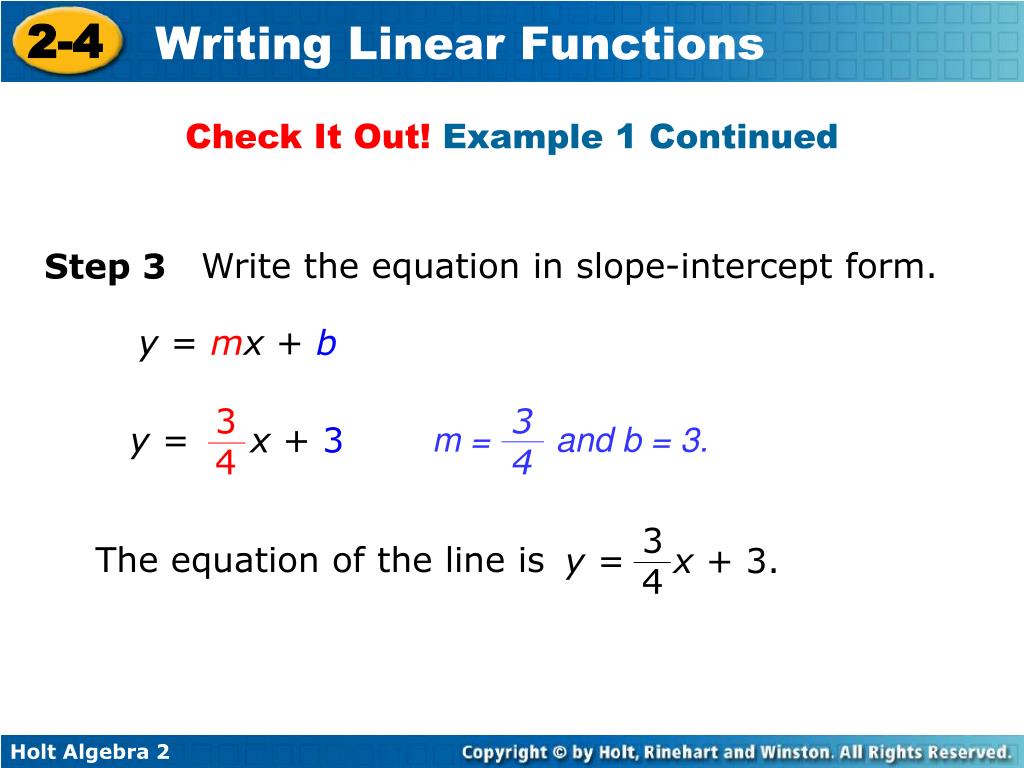 2-4 Writing Linear Functions

Check It Out! Example 1 Continued

Step 3 Write the equation in slope-intercept form.

$y = mx + b$

$y = \frac{3}{4}x + 3$ $m = \frac{3}{4}$ and $b = 3$.

The equation of the line is $y = \frac{3}{4}x + 3$.

Holt Algebra 2

Copyright © by Holt, Rinehart and Winston. All Rights Reserved.